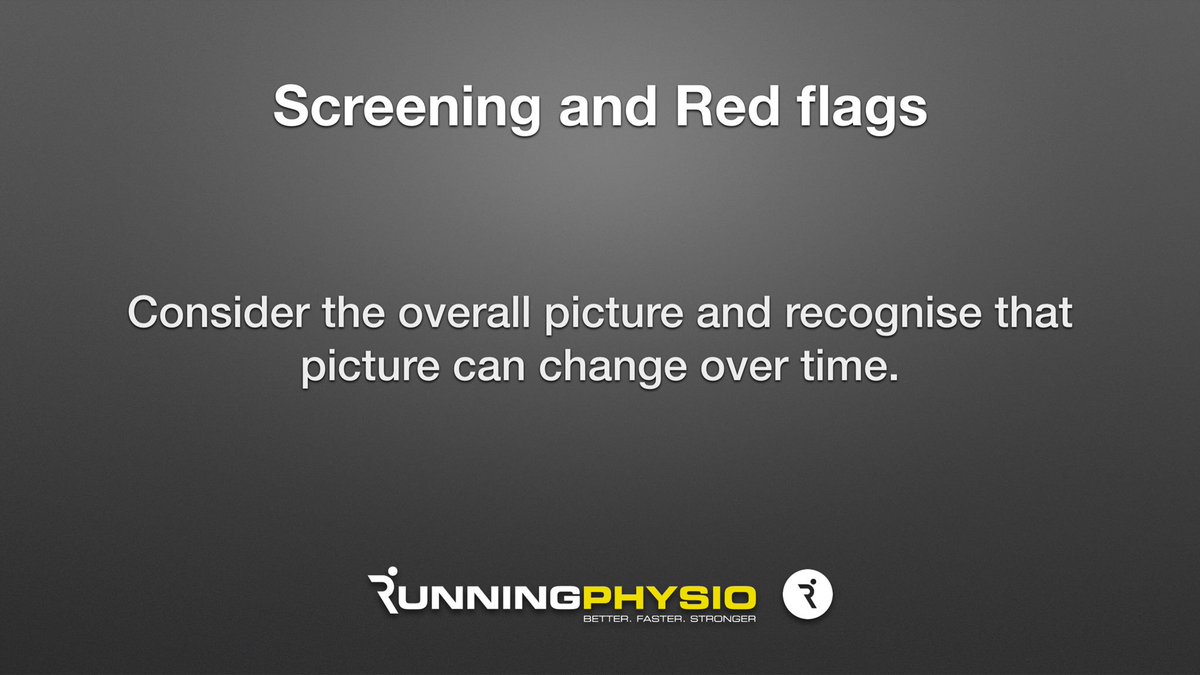 Screening and Red flags

Consider the overall picture and recognise that picture can change over time.

RUNNINGPHYSIO
BETTER. FASTER. STRONGER